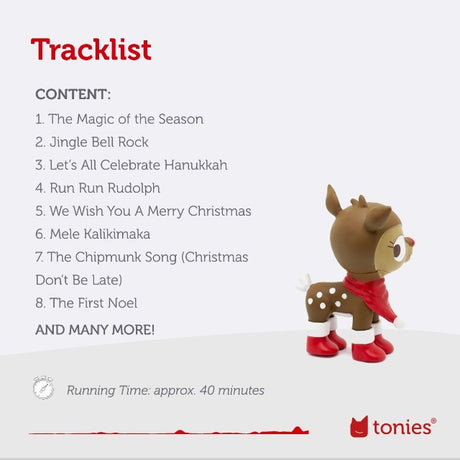 Tracklist

CONTENT:

1. The Magic of the Season
2. Jingle Bell Rock
3. Let's All Celebrate Hanukkah
4. Run Run Rudolph
5. We Wish You A Merry Christmas
6. Mele Kalikimaka
7. The Chipmunk Song (Christmas Don't Be Late)
8. The First Noel

AND MANY MORE!

Running Time: approx. 40 minutes

tonies®